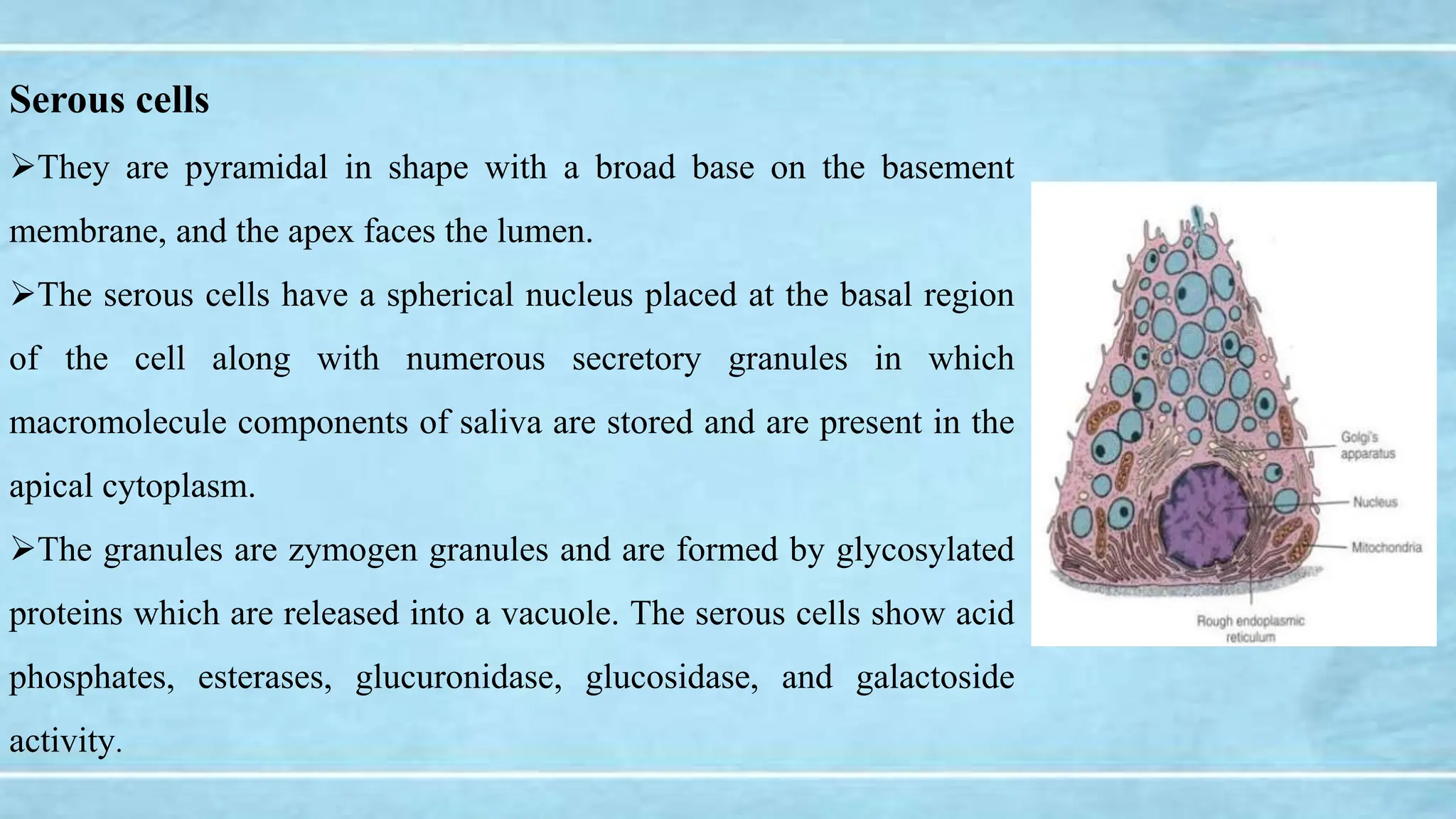 Serous cells

➢They are pyramidal in shape with a broad base on the basement membrane, and the apex faces the lumen.

➢The serous cells have a spherical nucleus placed at the basal region of the cell along with numerous secretory granules in which macromolecule components of saliva are stored and are present in the apical cytoplasm.

➢The granules are zymogen granules and are formed by glycosylated proteins which are released into a vacuole. The serous cells show acid phosphates, esterases, glucuronidase, glucosidase, and galactoside activity.

Golgi's apparatus
Nucleus
Mitochondria
Rough endoplasmic reticulum